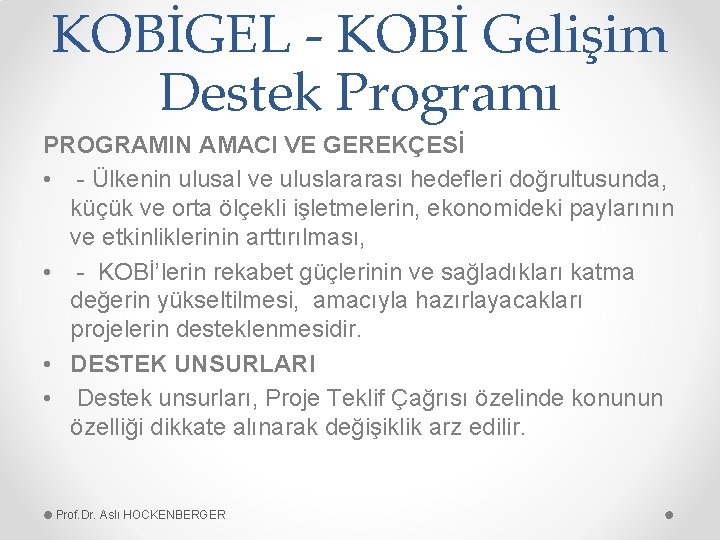 KOBİGEL - KOBİ Gelişim Destek Programı

PROGRAMIN AMACI VE GEREKÇESİ

• - Ülkenin ulusal ve uluslararası hedefleri doğrultusunda, küçük ve orta ölçekli işletmelerin, ekonomideki paylarının ve etkinliklerinin arttırılması,
• - KOBİ'lerin rekabet güçlerinin ve sağladıkları katma değerin yükseltilmesi, amacıyla hazırlayacakları projelerin desteklenmesidir.
• DESTEK UNSURLARI
• Destek unsurları, Proje Teklif Çağrısı özelinde konunun özelliği dikkate alınarak değişiklik arz edilir.

Prof.Dr. Aslı HOCKENBERGER